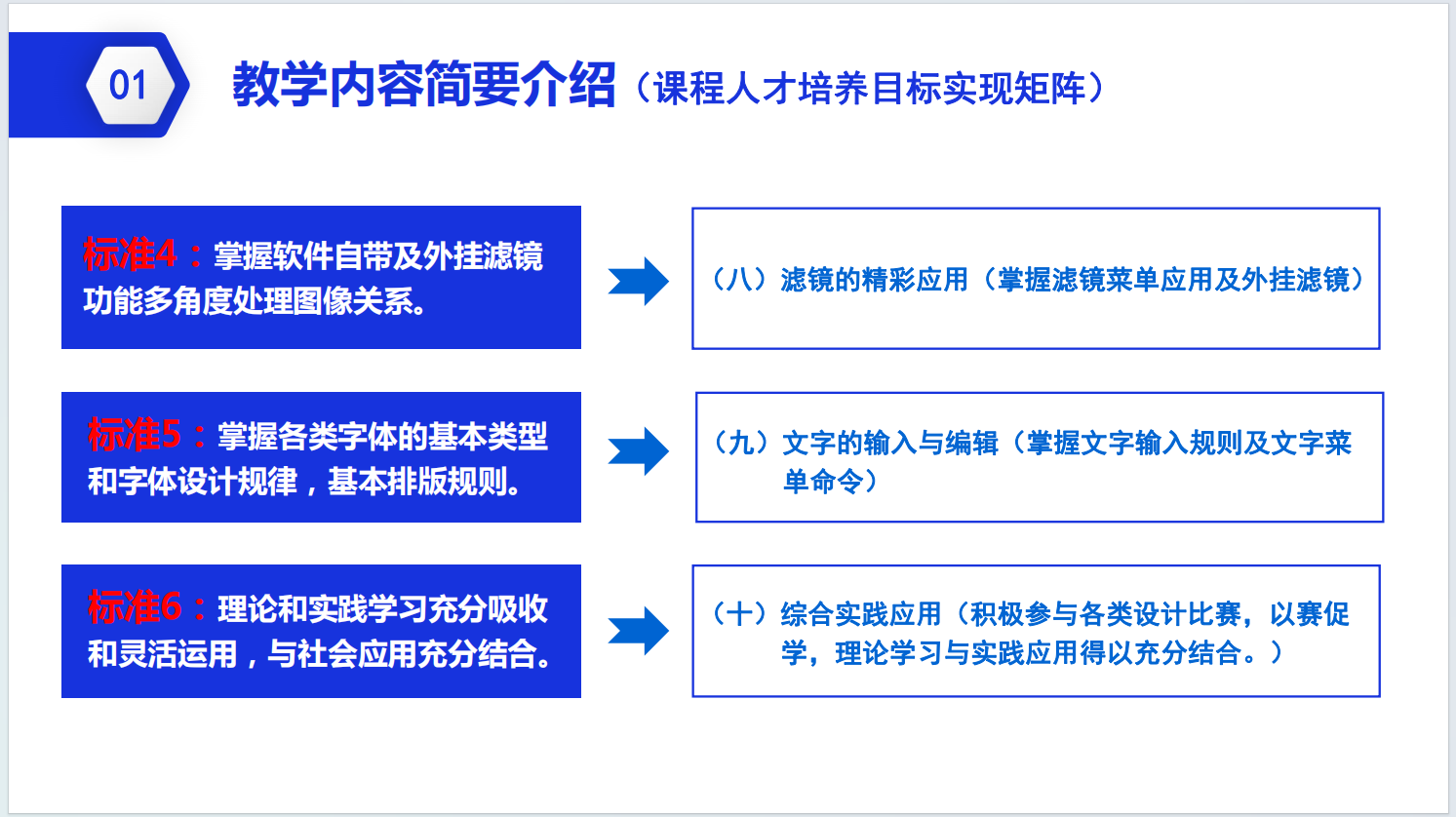 01

教学内容简要介绍（课程人才培养目标实现矩阵）

标准4：掌握软件自带及外挂滤镜功能多角度处理图像关系。

（八）滤镜的精彩应用（掌握滤镜菜单应用及外挂滤镜）

标准5：掌握各类字体的基本类型和字体设计规律，基本排版规则。

（九）文字的输入与编辑（掌握文字输入规则及文字菜单命令）

标准6：理论和实践学习充分吸收和灵活运用，与社会应用充分结合。

（十）综合实践应用（积极参与各类设计比赛，以赛促学，理论学习与实践应用得以充分结合。）